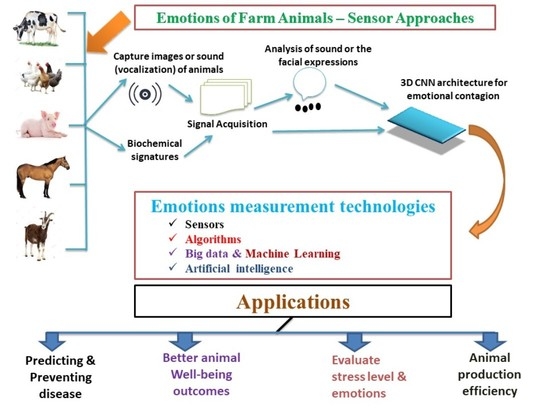 Emotions of Farm Animals – Sensor Approaches

Capture images or sound (vocalization) of animals

Analysis of sound or the facial expressions

3D CNN architecture for emotional contagion

Signal Acquisition

Biochemical signatures

Emotions measurement technologies

✓ Sensors
✓ Algorithms
✓ Big data & Machine Learning
✓ Artificial intelligence

Applications

Predicting & Preventing disease

Better animal Well-being outcomes

Evaluate stress level & emotions

Animal production efficiency